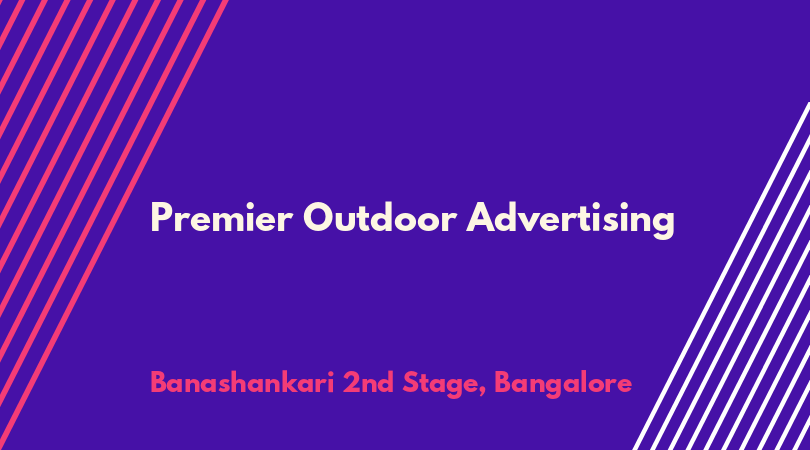 Premier Outdoor Advertising

Banashankari 2nd Stage, Bangalore